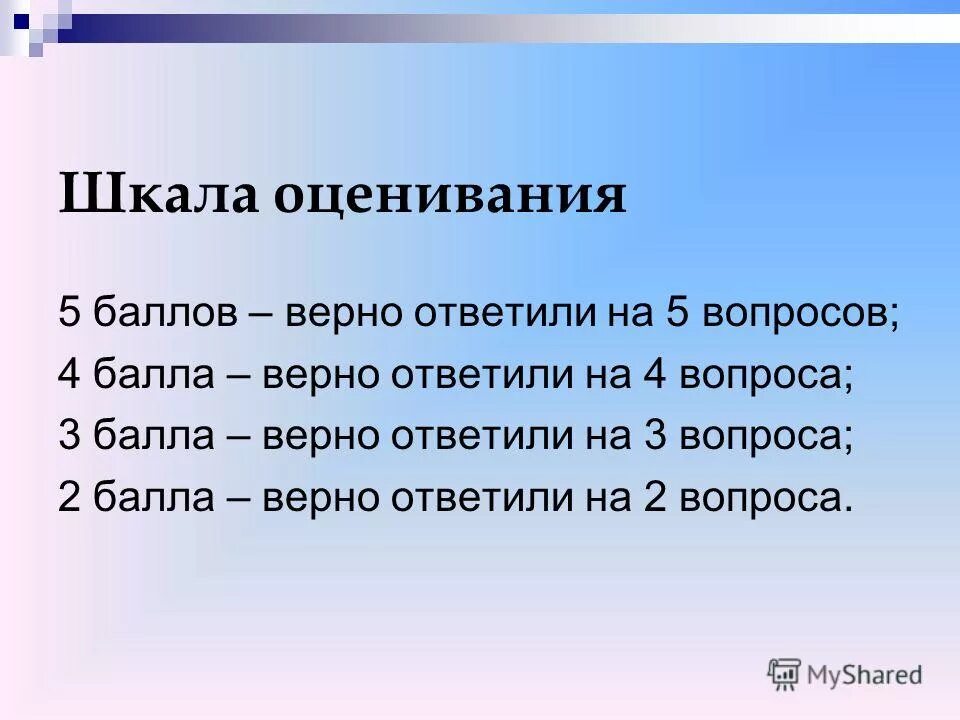 Шкала оценивания

5 баллов – верно ответили на 5 вопросов;
4 балла – верно ответили на 4 вопроса;
3 балла – верно ответили на 3 вопроса;
2 балла – верно ответили на 2 вопроса.

MyShared